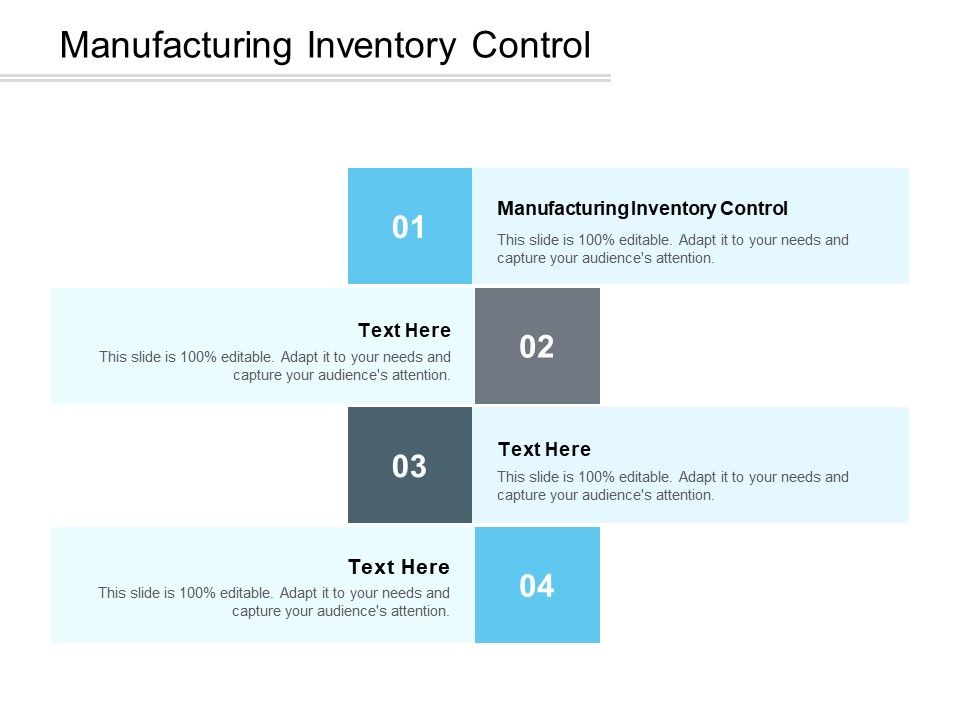 Manufacturing Inventory Control

01

Manufacturing Inventory Control

This slide is 100% editable. Adapt it to your needs and capture your audience's attention.

Text Here

This slide is 100% editable. Adapt it to your needs and capture your audience's attention.

02

03

Text Here

This slide is 100% editable. Adapt it to your needs and capture your audience's attention.

Text Here

This slide is 100% editable. Adapt it to your needs and capture your audience's attention.

04